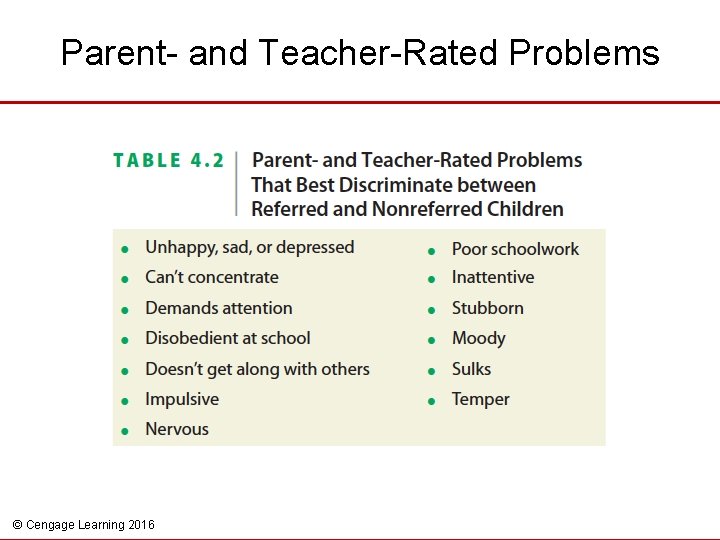 Parent- and Teacher-Rated Problems

TABLE 4.2 Parent- and Teacher-Rated Problems That Best Discriminate between Referred and Nonreferred Children

- Unhappy, sad, or depressed
- Can't concentrate
- Demands attention
- Disobedient at school
- Doesn't get along with others
- Impulsive
- Nervous

- Poor schoolwork
- Inattentive
- Stubborn
- Moody
- Sulks
- Temper

© Cengage Learning 2016